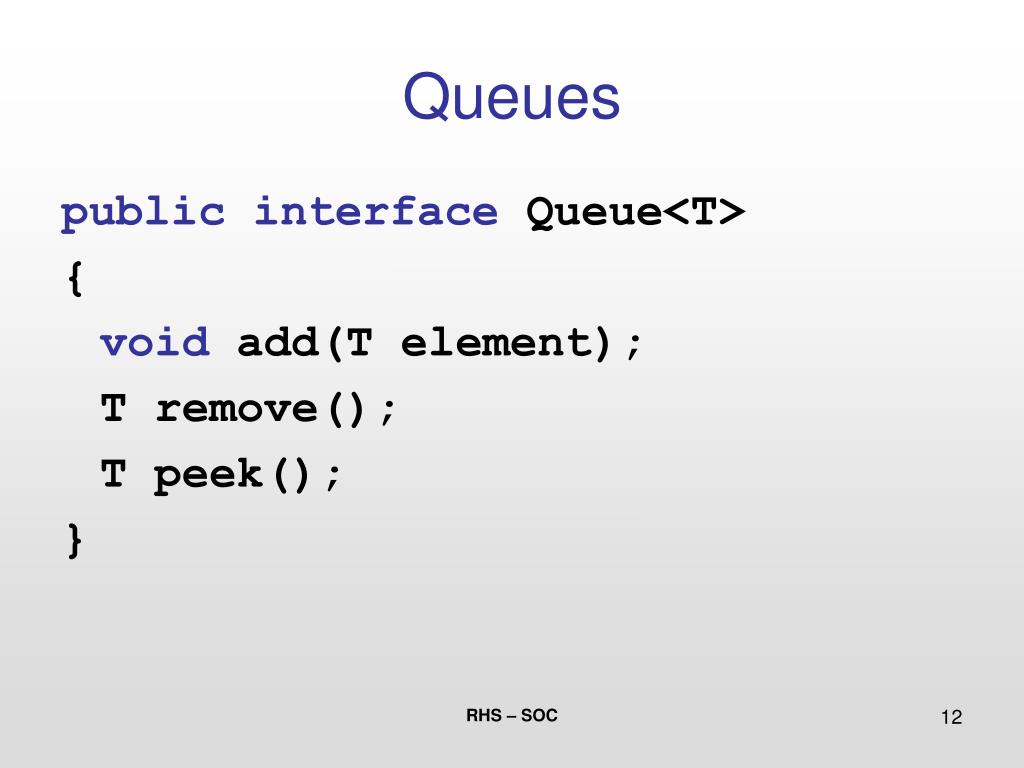 Queues

public interface Queue<T>
{
 void add(T element);
 T remove();
 T peek();
}

RHS – SOC

12